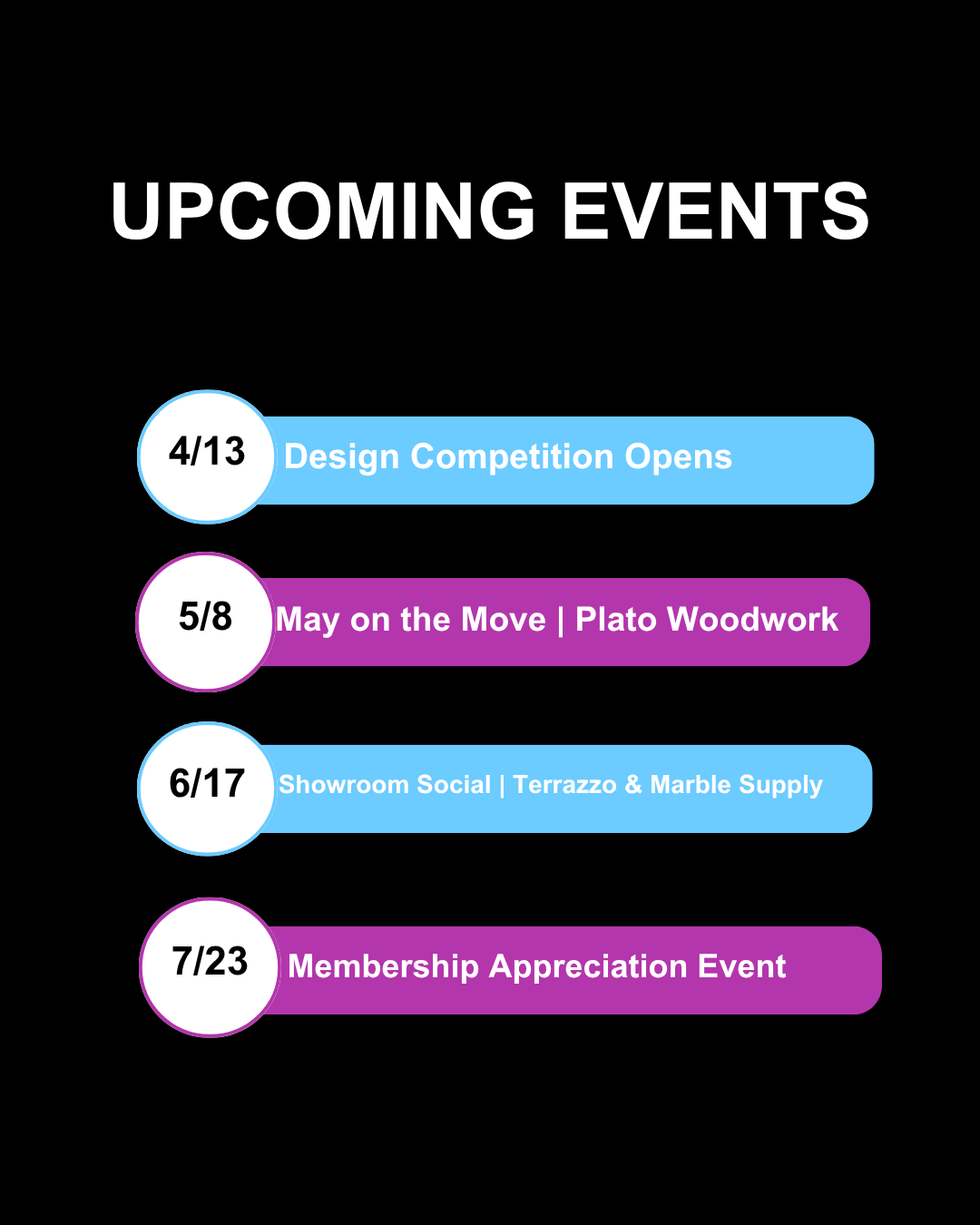 UPCOMING EVENTS

4/13 Design Competition Opens

5/8 May on the Move | Plato Woodwork

6/17 Showroom Social | Terrazzo & Marble Supply

7/23 Membership Appreciation Event